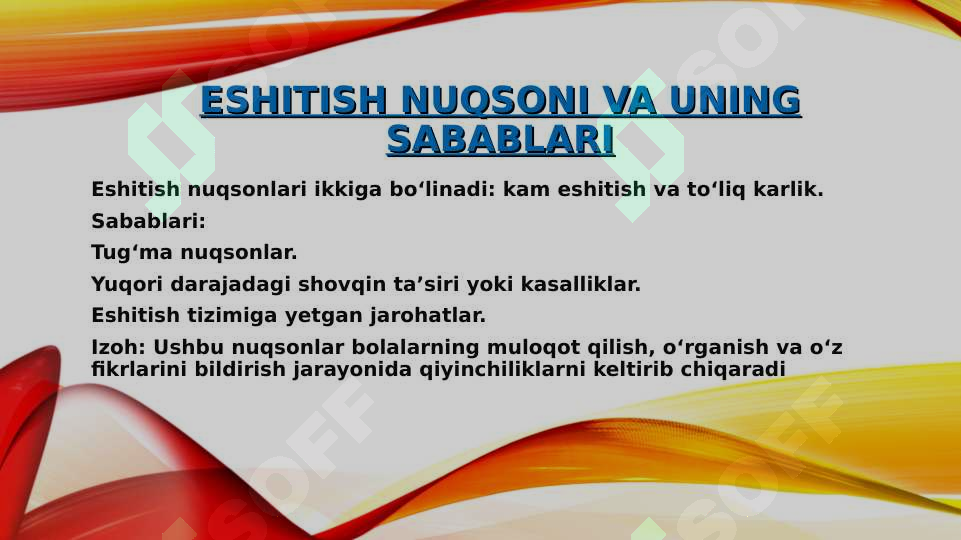 ESHITISH NUQSONI VA UNING SABABLARI

Eshitish nuqsonlari ikkiga bo‘linadi: kam eshitish va to‘liq karlik.

Sabablari:

Tug‘ma nuqsonlar.

Yuqori darajadagi shovqin ta’siri yoki kasalliklar.

Eshitish tizimiga yetgan jarohatlar.

Izoh: Ushbu nuqsonlar bolalarning muloqot qilish, o‘rganish va o‘z fikrlarini bildirish jarayonida qiyinchiliklarni keltirib chiqaradi

SOFF SOFF SOFF SOFF